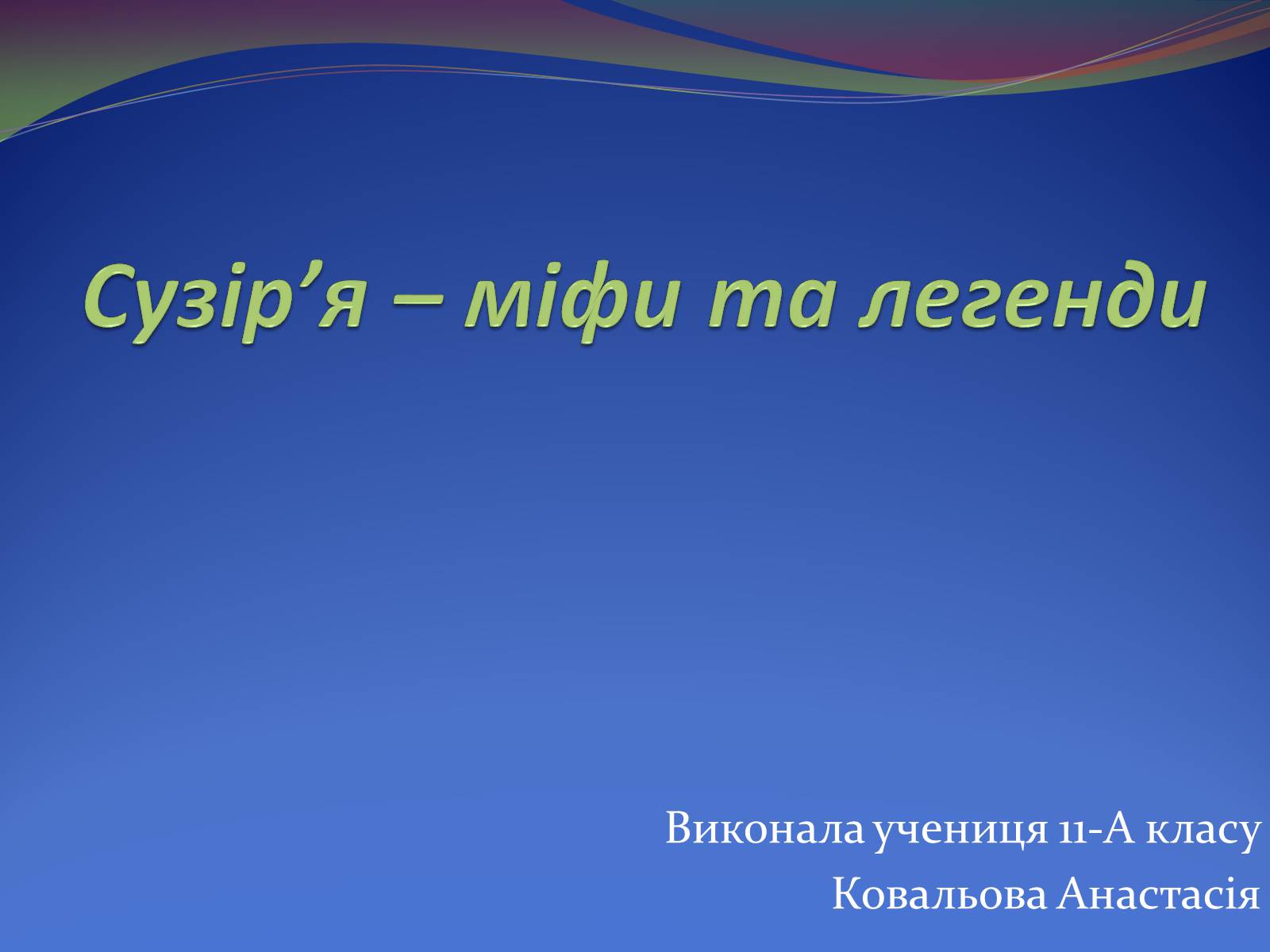 Сузір’я – міфи та легенди

Виконала учениця 11-А класу
Ковальова Анастасія